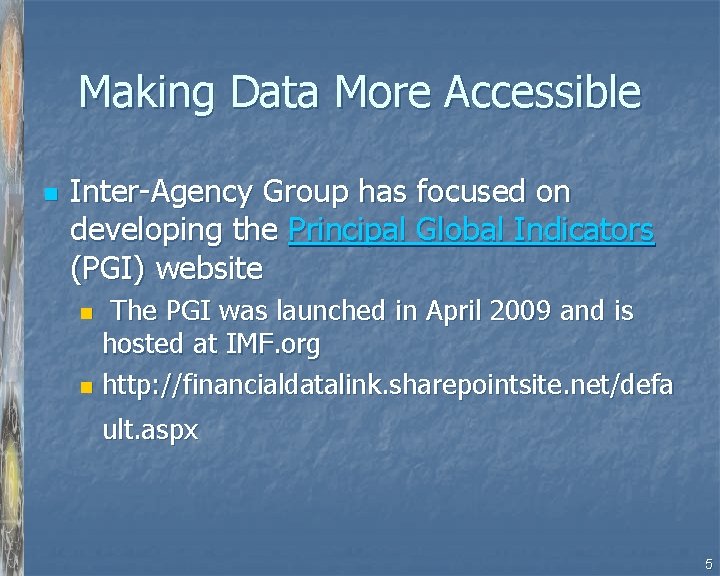 Making Data More Accessible

Inter-Agency Group has focused on developing the Principal Global Indicators (PGI) website

The PGI was launched in April 2009 and is hosted at IMF.org

http://financialdatalink.sharepointsite.net/default.aspx

5